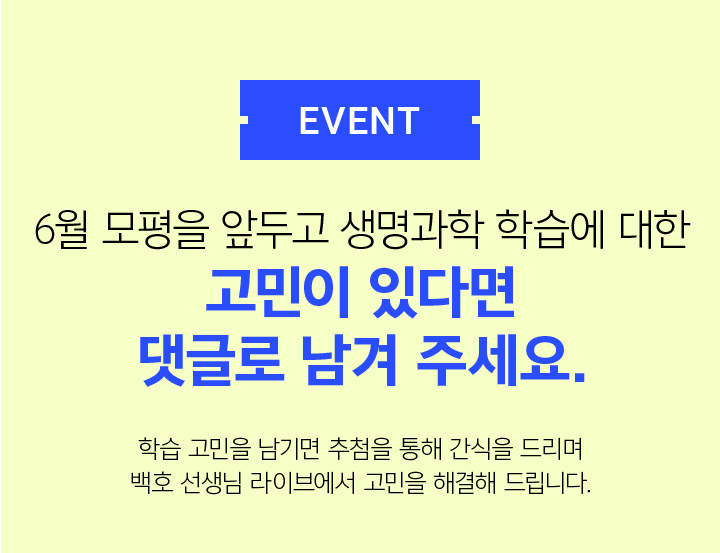 EVENT

6월 모평을 앞두고 생명과학 학습에 대한

고민이 있다면
댓글로 남겨 주세요.

학습 고민을 남기면 추첨을 통해 간식을 드리며
백호 선생님 라이브에서 고민을 해결해 드립니다.